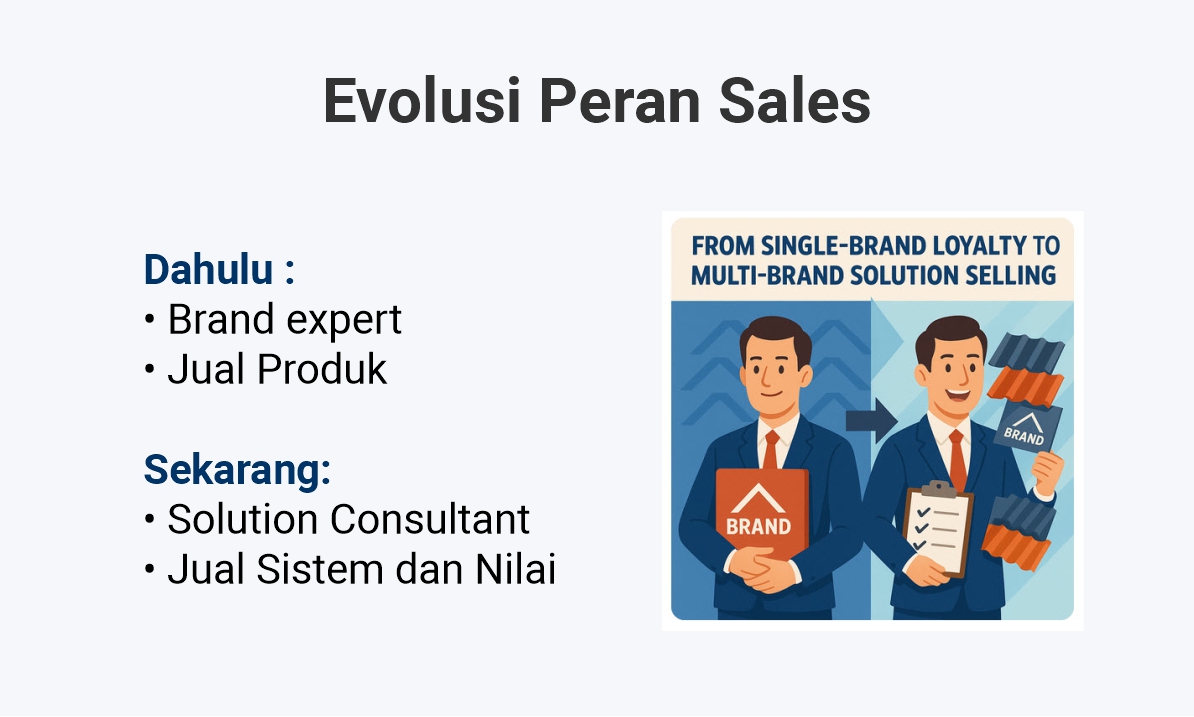 Evolusi Peran Sales

Dahulu :
• Brand expert
• Jual Produk

Sekarang:
• Solution Consultant
• Jual Sistem dan Nilai

FROM SINGLE-BRAND LOYALTY TO MULTI-BRAND SOLUTION SELLING

BRAND

BRAND